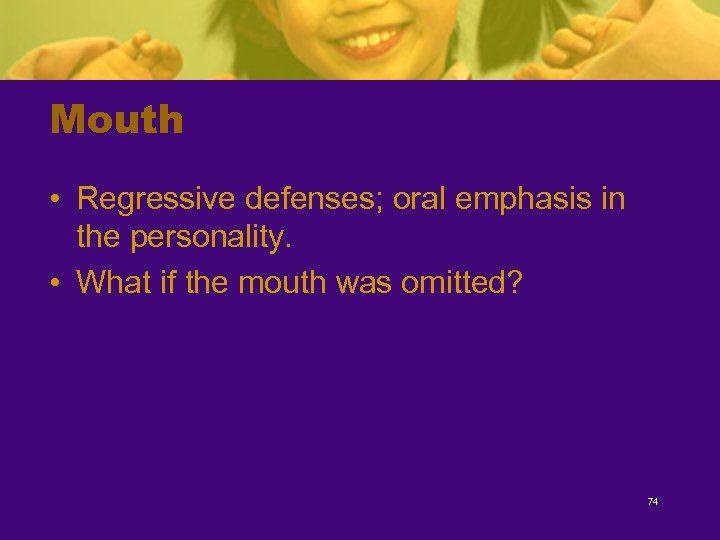 Mouth

• Regressive defenses; oral emphasis in the personality.
• What if the mouth was omitted?

74